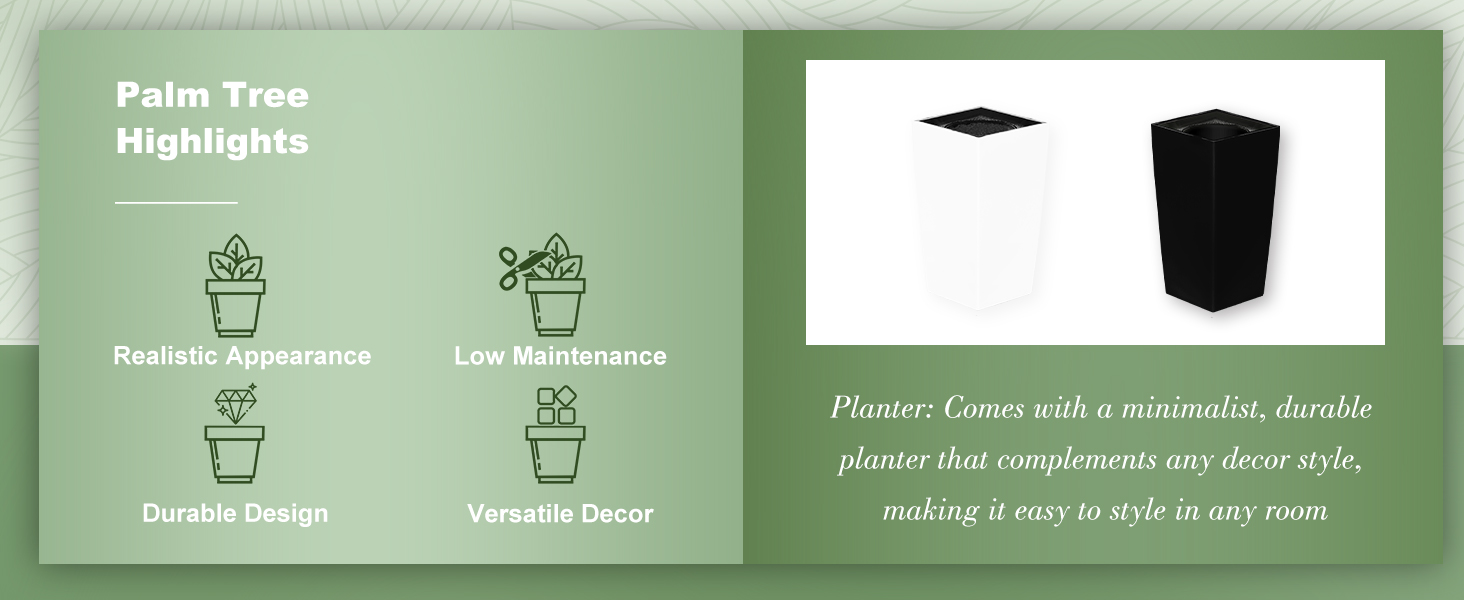 Palm Tree Highlights

Realistic Appearance

Low Maintenance

Durable Design

Versatile Decor

Planter: Comes with a minimalist, durable planter that complements any decor style, making it easy to style in any room